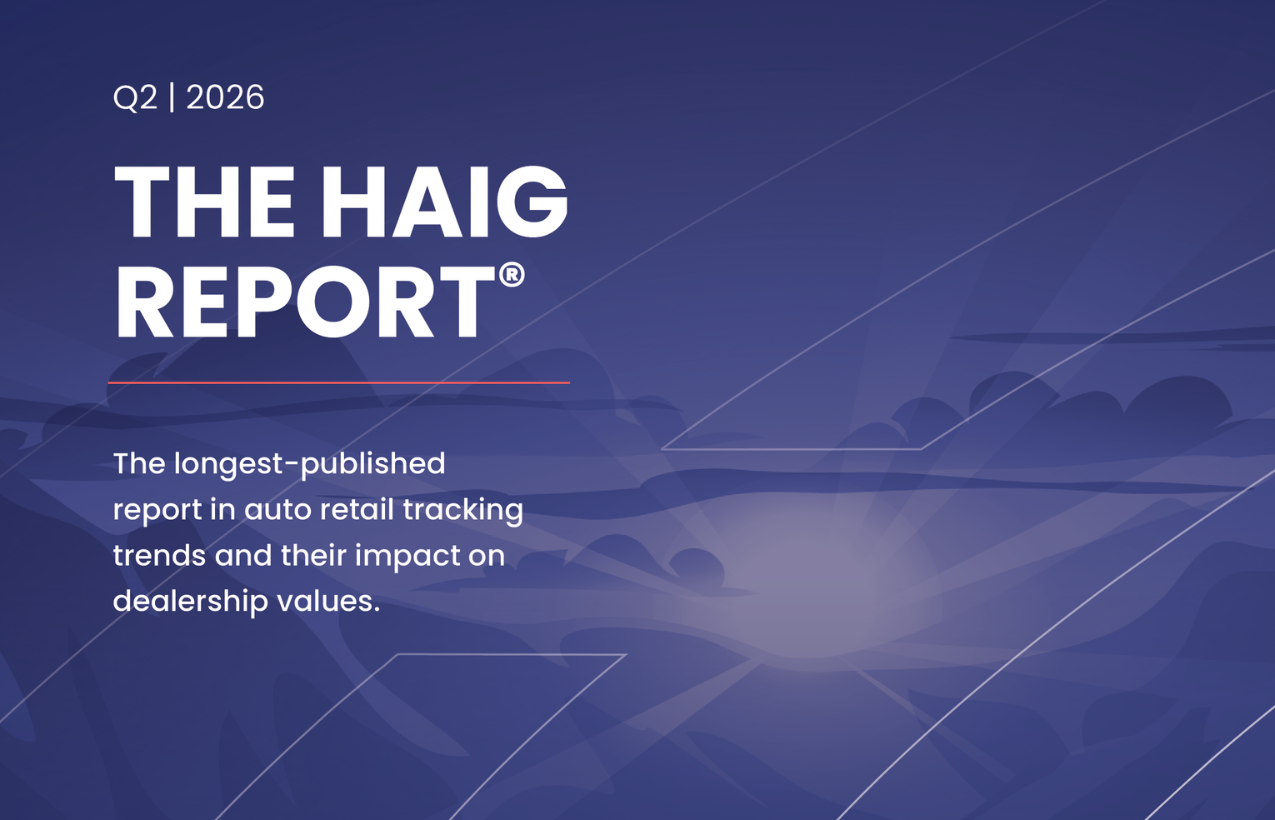 Q2 | 2026

THE HAIG REPORT®

The longest-published report in auto retail tracking trends and their impact on dealership values.